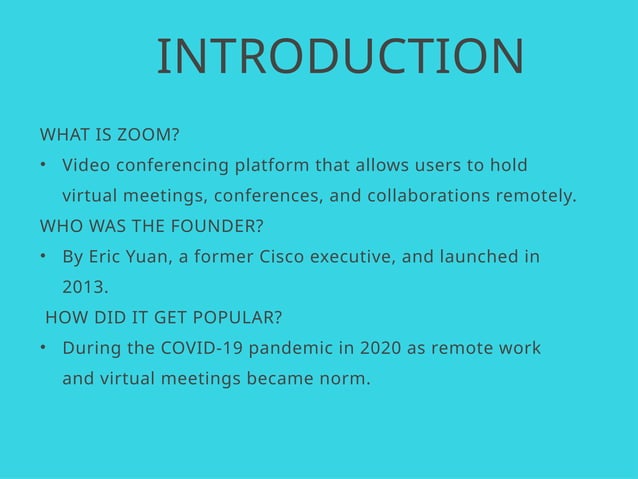 INTRODUCTION

WHAT IS ZOOM?

• Video conferencing platform that allows users to hold virtual meetings, conferences, and collaborations remotely.

WHO WAS THE FOUNDER?

• By Eric Yuan, a former Cisco executive, and launched in 2013.

HOW DID IT GET POPULAR?

• During the COVID-19 pandemic in 2020 as remote work and virtual meetings became norm.